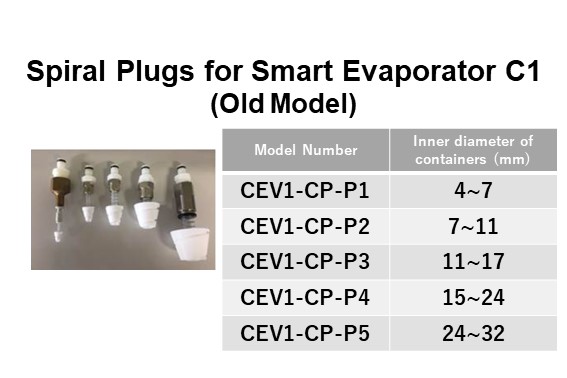 Spiral Plugs for Smart Evaporator C1
(Old Model)

| Model Number | Inner diameter of containers (mm) |
|---|---|
| CEV1-CP-P1 | 4~7 |
| CEV1-CP-P2 | 7~11 |
| CEV1-CP-P3 | 11~17 |
| CEV1-CP-P4 | 15~24 |
| CEV1-CP-P5 | 24~32 |